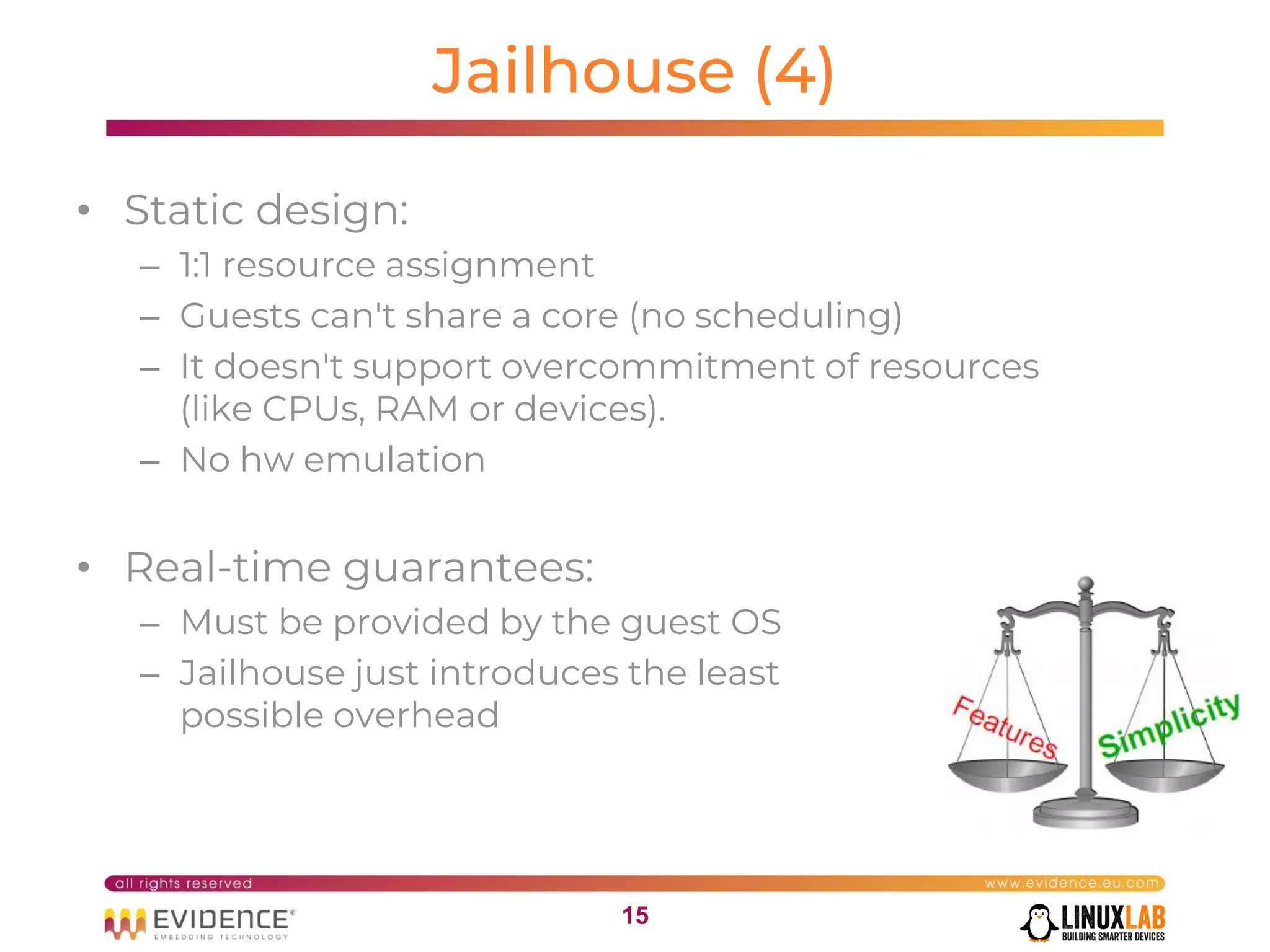 Jailhouse (4)

• Static design:
– 1:1 resource assignment
– Guests can't share a core (no scheduling)
– It doesn't support overcommitment of resources (like CPUs, RAM or devices).
– No hw emulation

• Real-time guarantees:
– Must be provided by the guest OS
– Jailhouse just introduces the least possible overhead

Features
Simplicity

all rights reserved
www.evidence.eu.com

EVIDENCE®
EMBEDDING TECHNOLOGY

15

LINUXLAB
BUILDING SMARTER DEVICES